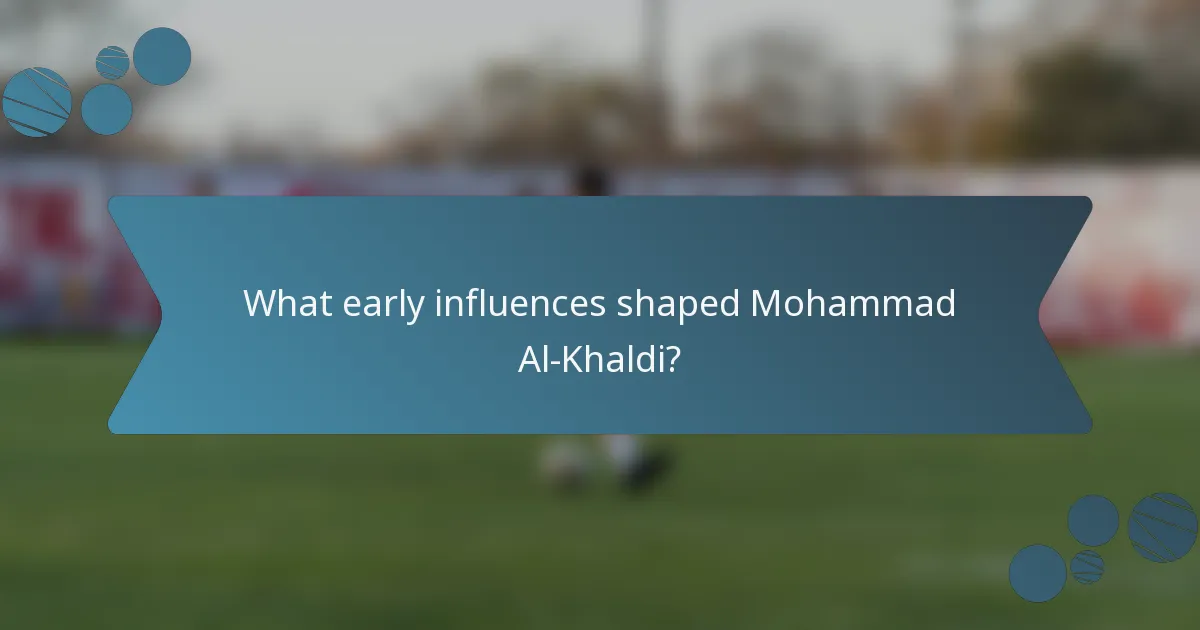 What early influences shaped Mohammad Al-Khaldi?